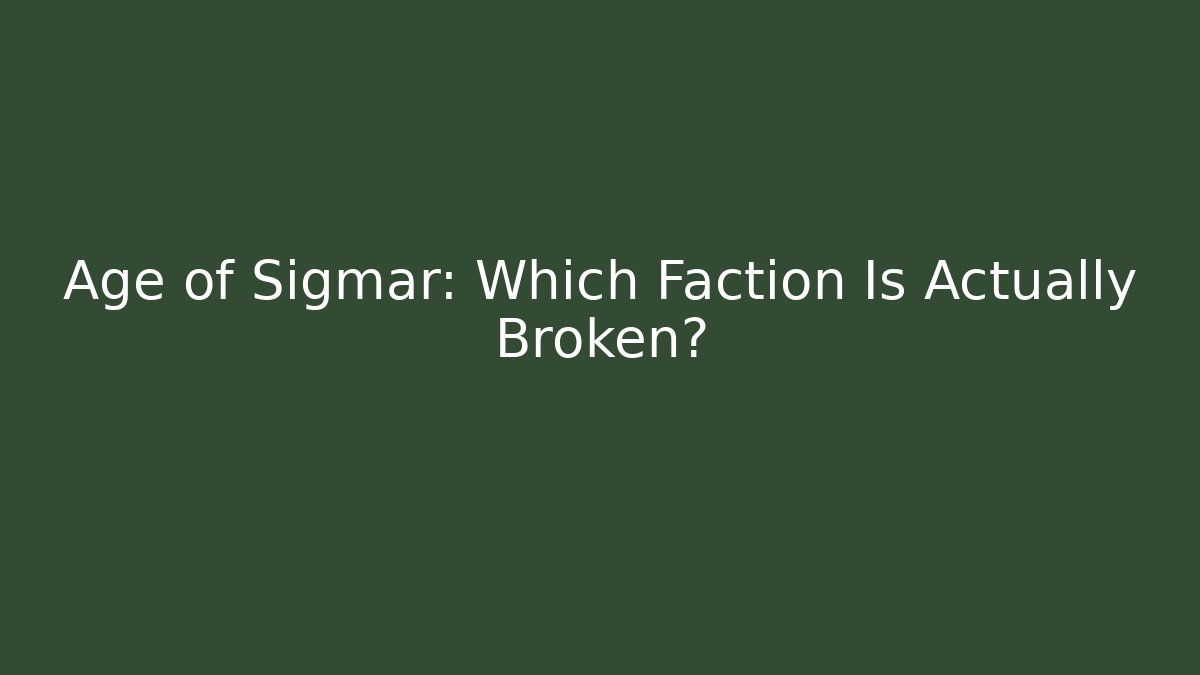 Age of Sigmar: Which Faction Is Actually Broken?